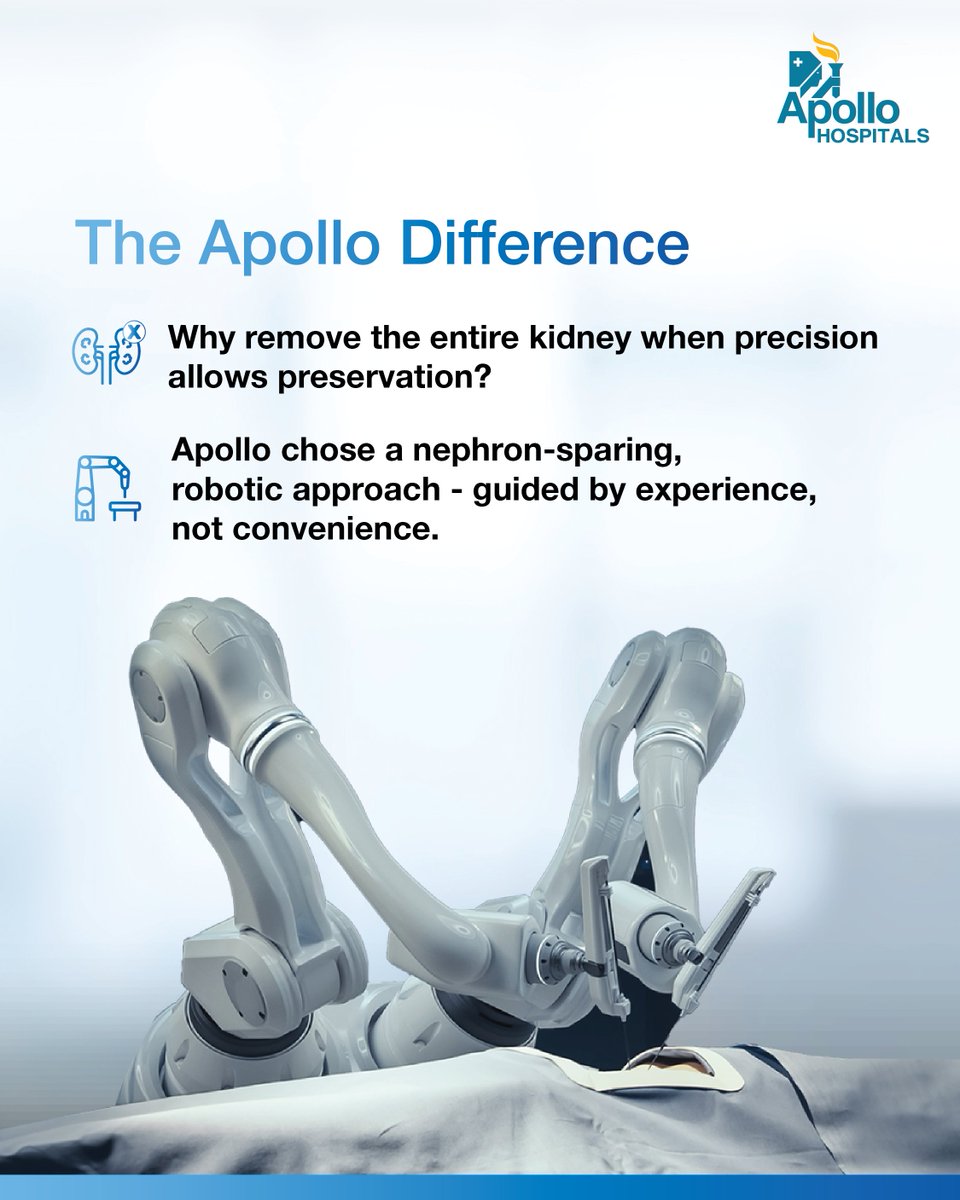 Apollo
HOSPITALS

The Apollo Difference

Why remove the entire kidney when precision allows preservation?

Apollo chose a nephron-sparing, robotic approach - guided by experience, not convenience.